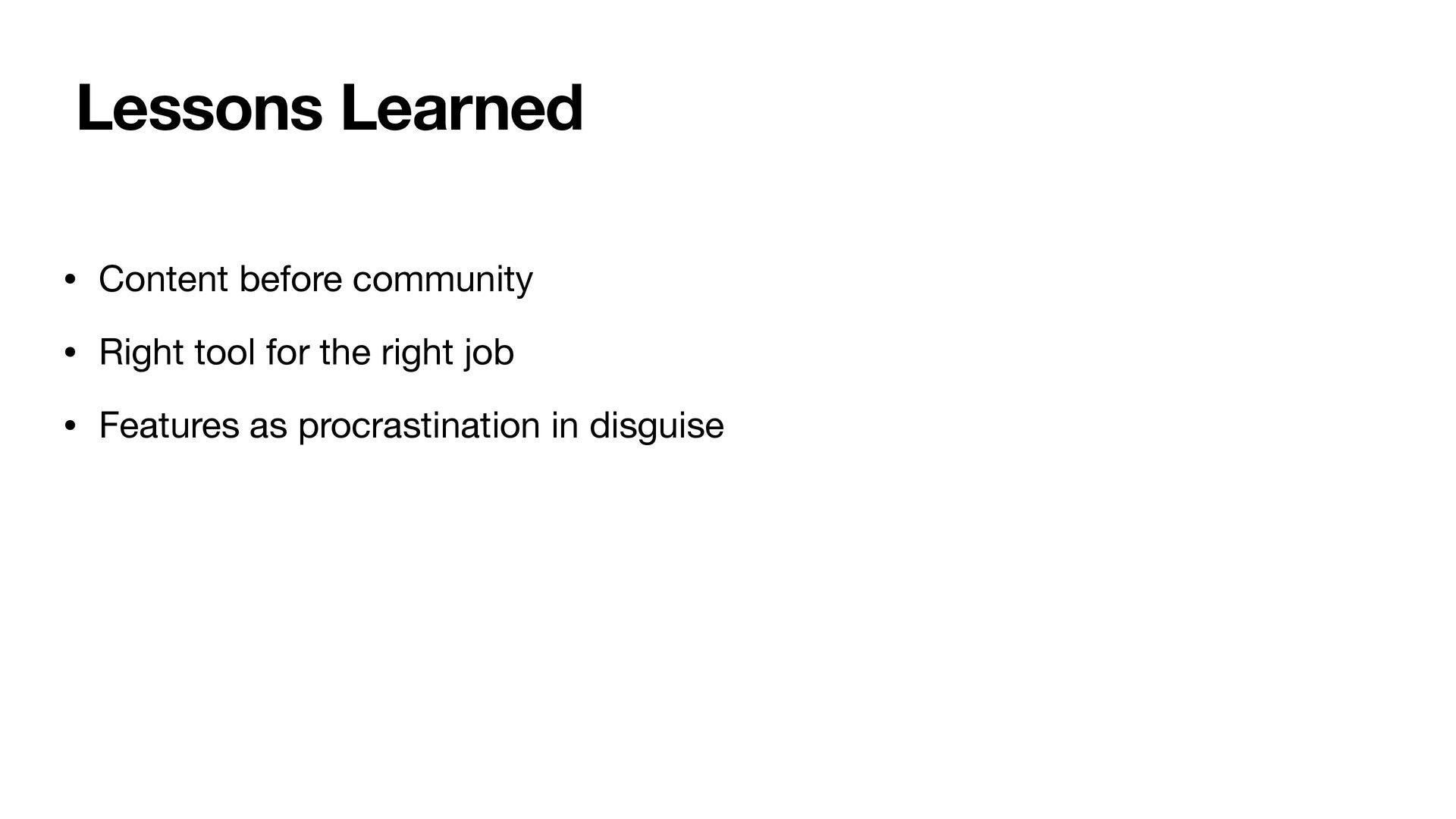 Lessons Learned

• Content before community

• Right tool for the right job

• Features as procrastination in disguise